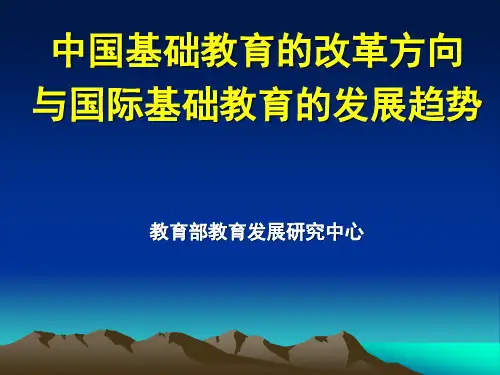 中国基础教育的改革方向
与国际基础教育的发展趋势

教育部教育发展研究中心